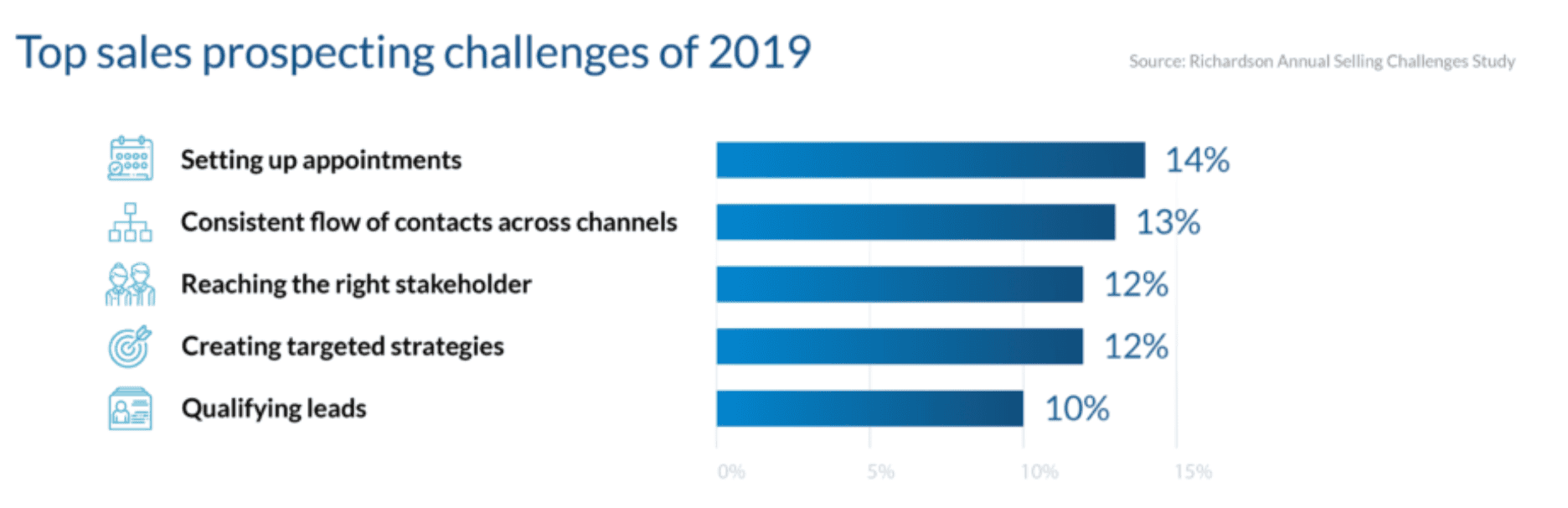 Top sales prospecting challenges of 2019

Source: Richardson Annual Selling Challenges Study

Setting up appointments 14%

Consistent flow of contacts across channels 13%

Reaching the right stakeholder 12%

Creating targeted strategies 12%

Qualifying leads 10%

0% 5% 10% 15%